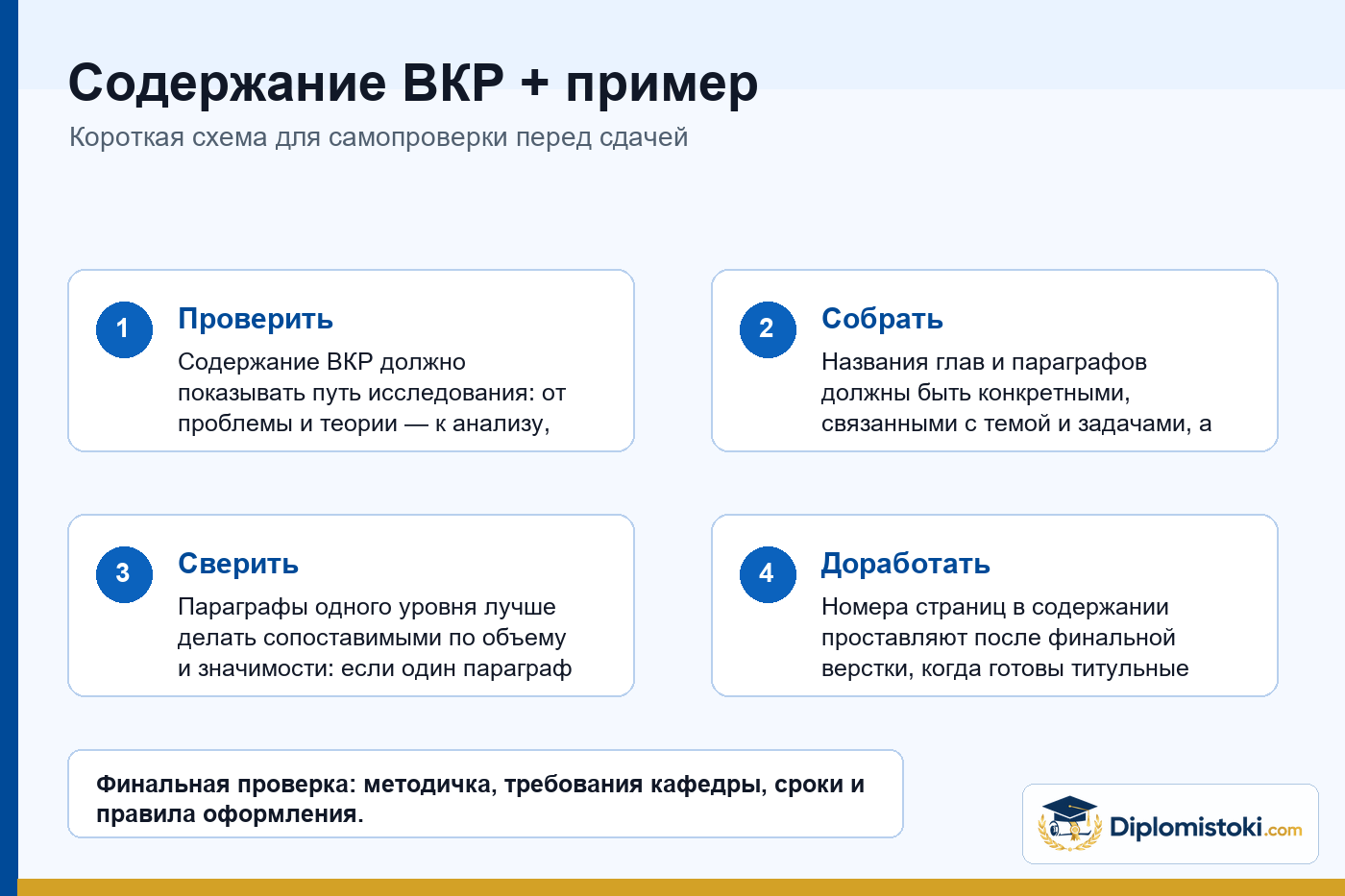 Содержание ВКР + пример

Короткая схема для самопроверки перед сдачей

1

Проверить

Содержание ВКР должно показывать путь исследования: от проблемы и теории — к анализу,

2

Собрать

Названия глав и параграфов должны быть конкретными, связанными с темой и задачами, а

3

Сверить

Параграфы одного уровня лучше делать сопоставимыми по объему и значимости: если один параграф

4

Доработать

Номера страниц в содержании проставляют после финальной верстки, когда готовы титульные

Финальная проверка: методичка, требования кафедры, сроки и правила оформления.

Diplomistoki.com